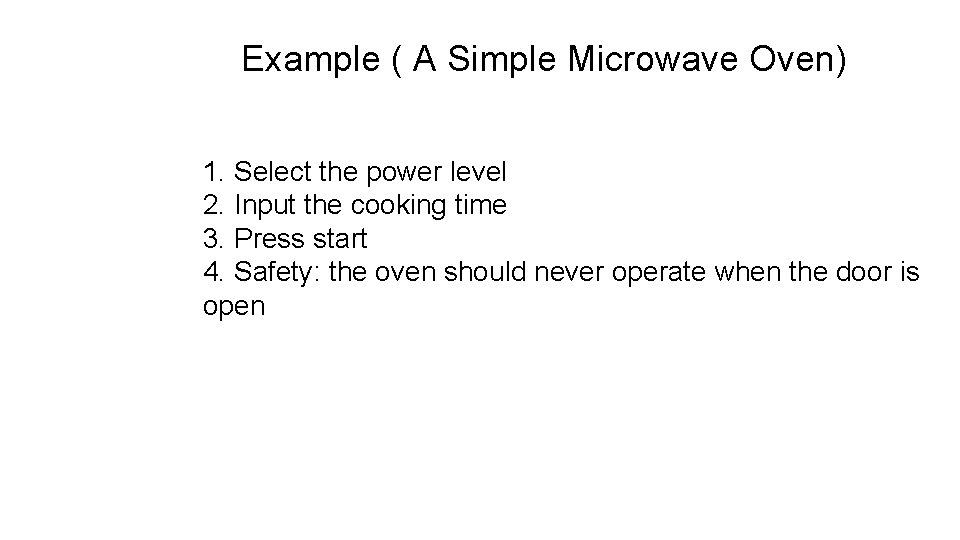 Example ( A Simple Microwave Oven)

1. Select the power level
2. Input the cooking time
3. Press start
4. Safety: the oven should never operate when the door is open